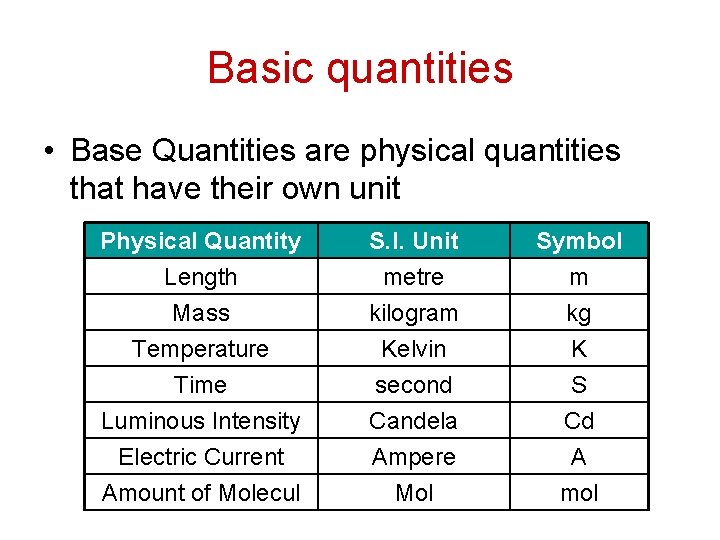 Basic quantities

• Base Quantities are physical quantities that have their own unit

| Physical Quantity | S.I. Unit | Symbol |
|---|---|---|
| Length | metre | m |
| Mass | kilogram | kg |
| Temperature | Kelvin | K |
| Time | second | S |
| Luminous Intensity | Candela | Cd |
| Electric Current | Ampere | A |
| Amount of Molecul | Mol | mol |